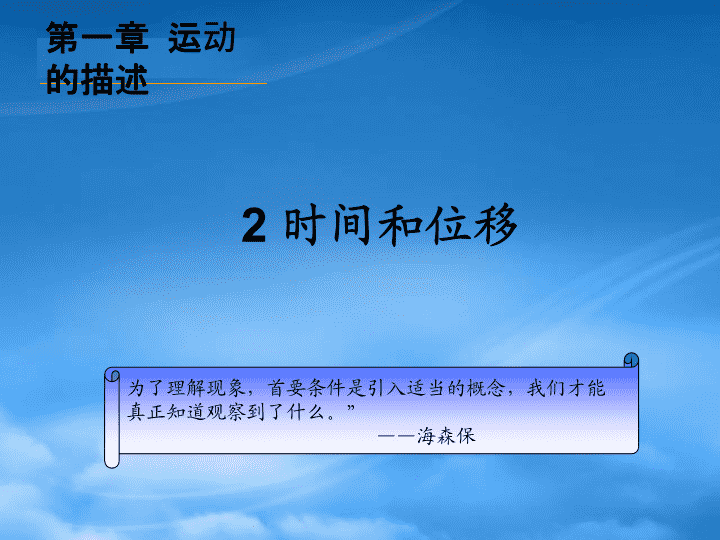 第一章 运动的描述

2 时间和位移

为了理解现象，首要条件是引入适当的概念，我们才能真正知道观察到了什么。”

——海森保